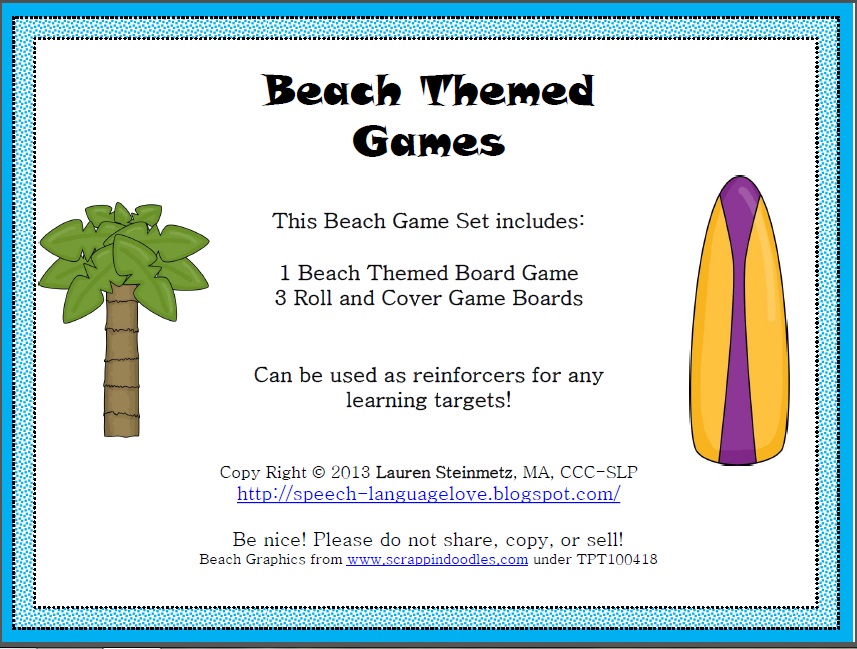 Beach Themed Games

This Beach Game Set includes:

1 Beach Themed Board Game
3 Roll and Cover Game Boards

Can be used as reinforcers for any learning targets!

Copy Right © 2013 Lauren Steinmetz, MA, CCC-SLP
http://speech-languagelove.blogspot.com/

Be nice! Please do not share, copy, or sell!
Beach Graphics from www.scrappindoodles.com under TPT100418